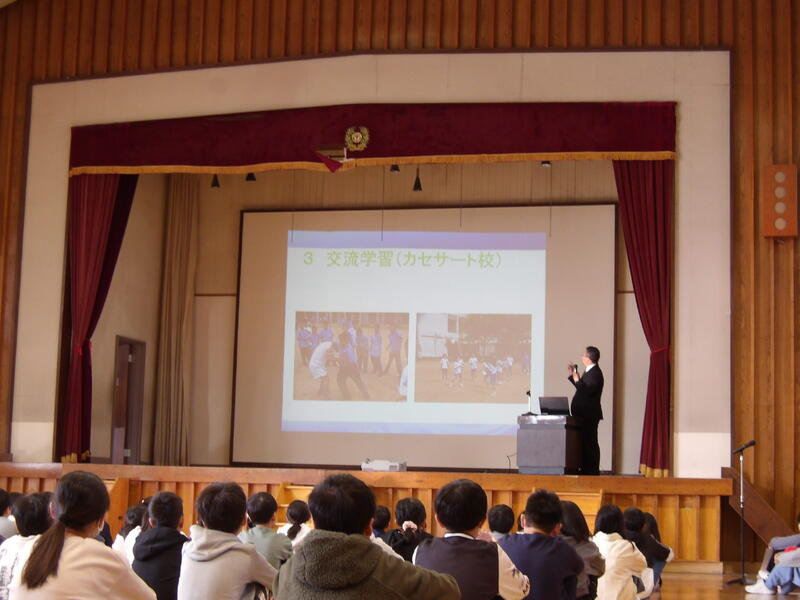 3　交流学習（カセサート校）